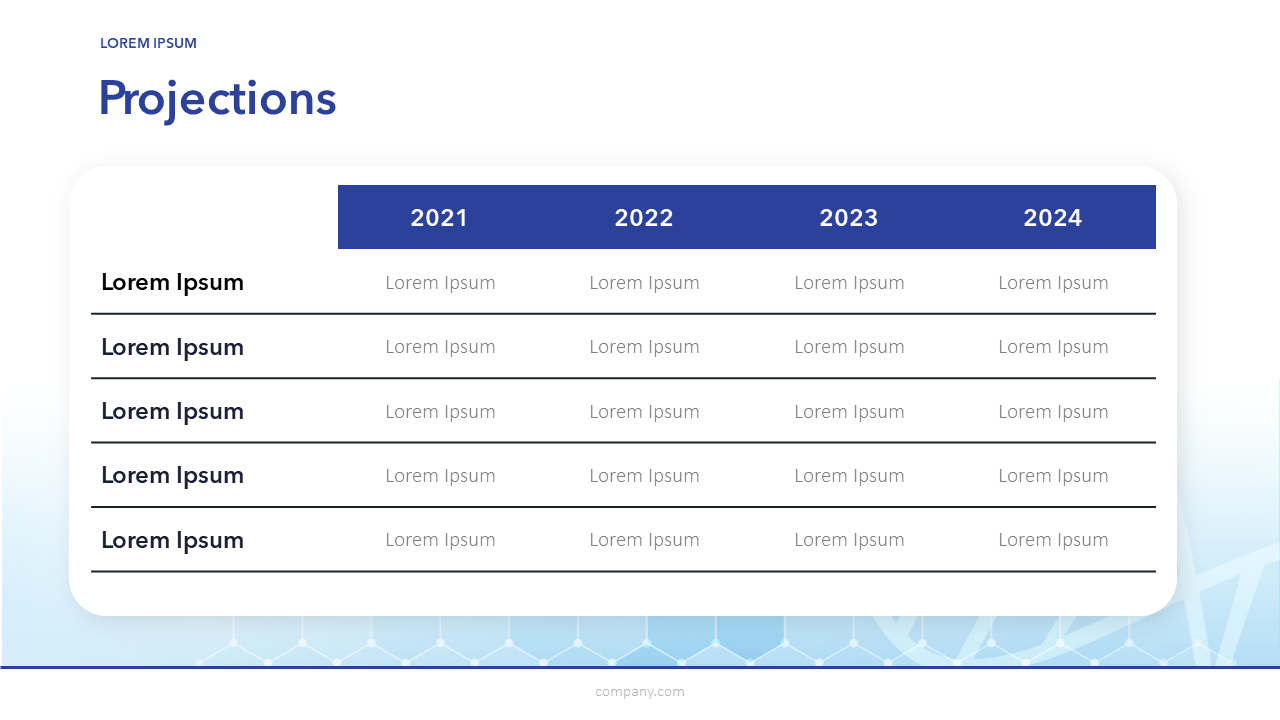 LOREM IPSUM

Projections

| | 2021 | 2022 | 2023 | 2024 |
|---|---|---|---|---|
| Lorem Ipsum | Lorem Ipsum | Lorem Ipsum | Lorem Ipsum | Lorem Ipsum |
| Lorem Ipsum | Lorem Ipsum | Lorem Ipsum | Lorem Ipsum | Lorem Ipsum |
| Lorem Ipsum | Lorem Ipsum | Lorem Ipsum | Lorem Ipsum | Lorem Ipsum |
| Lorem Ipsum | Lorem Ipsum | Lorem Ipsum | Lorem Ipsum | Lorem Ipsum |
| Lorem Ipsum | Lorem Ipsum | Lorem Ipsum | Lorem Ipsum | Lorem Ipsum |

company.com